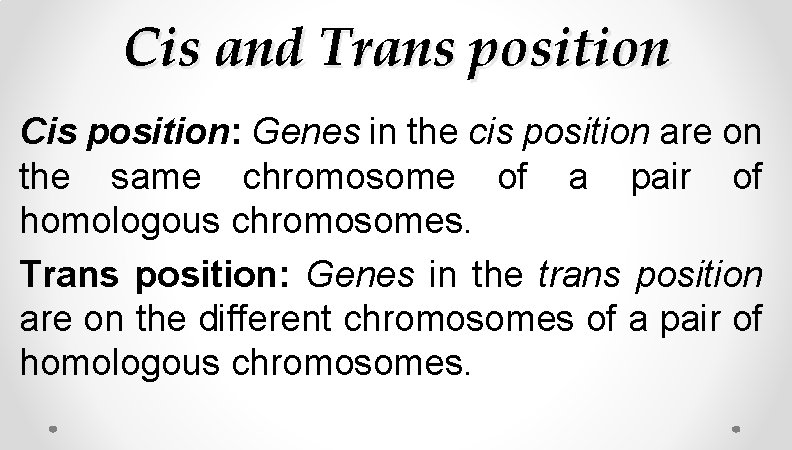 Cis and Trans position

Cis position: Genes in the cis position are on the same chromosome of a pair of homologous chromosomes.

Trans position: Genes in the trans position are on the different chromosomes of a pair of homologous chromosomes.